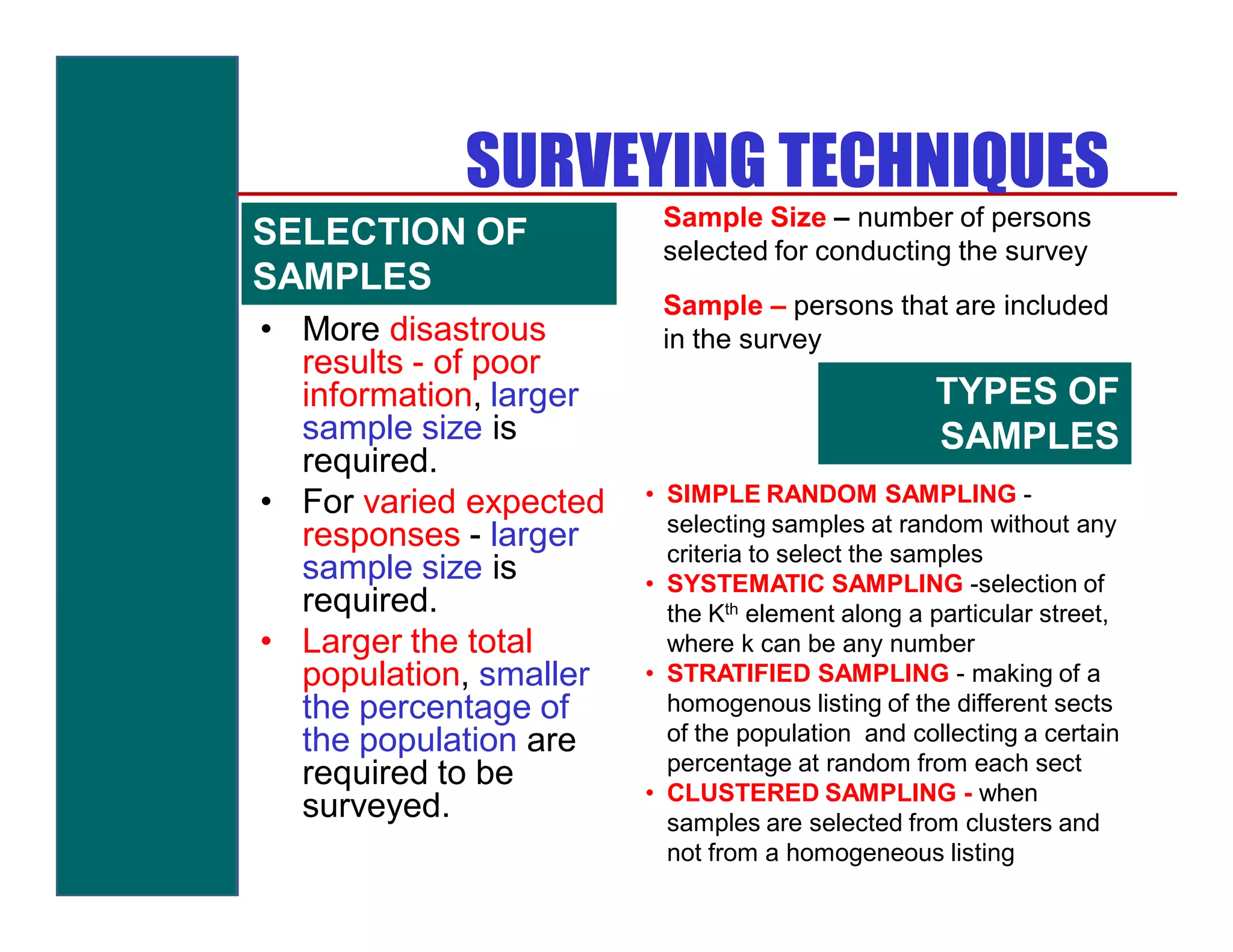 SURVEYING TECHNIQUES

SELECTION OF SAMPLES

• More disastrous results - of poor information, larger sample size is required.
• For varied expected responses - larger sample size is required.
• Larger the total population, smaller the percentage of the population are required to be surveyed.

Sample Size – number of persons selected for conducting the survey

Sample – persons that are included in the survey

TYPES OF SAMPLES

• SIMPLE RANDOM SAMPLING - selecting samples at random without any criteria to select the samples
• SYSTEMATIC SAMPLING -selection of the K$^{th}$ element along a particular street, where k can be any number
• STRATIFIED SAMPLING - making of a homogenous listing of the different sects of the population and collecting a certain percentage at random from each sect
• CLUSTERED SAMPLING - when samples are selected from clusters and not from a homogeneous listing